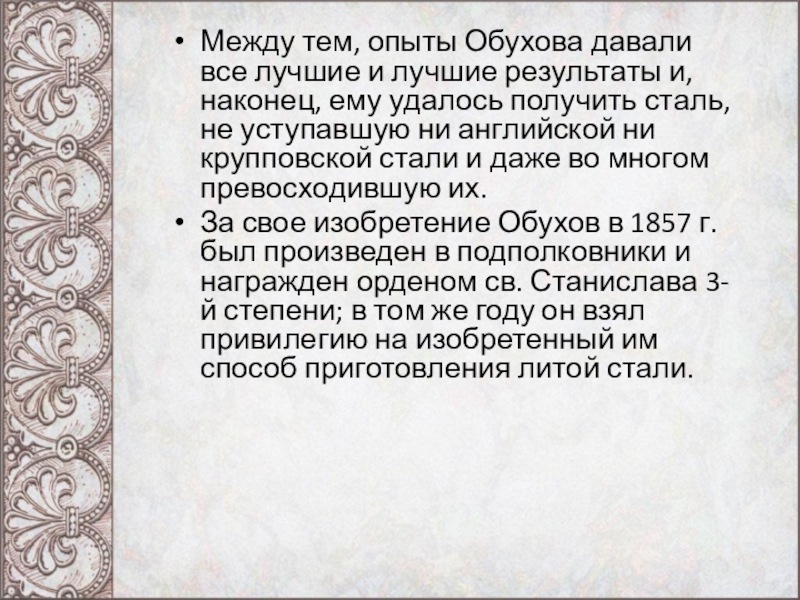 • Между тем, опыты Обухова давали все лучшие и лучшие результаты и, наконец, ему удалось получить сталь, не уступавшую ни английской ни крупповской стали и даже во многом превосходившую их.

• За свое изобретение Обухов в 1857 г. был произведен в подполковники и награжден орденом св. Станислава 3-й степени; в том же году он взял привилегию на изобретенный им способ приготовления литой стали.